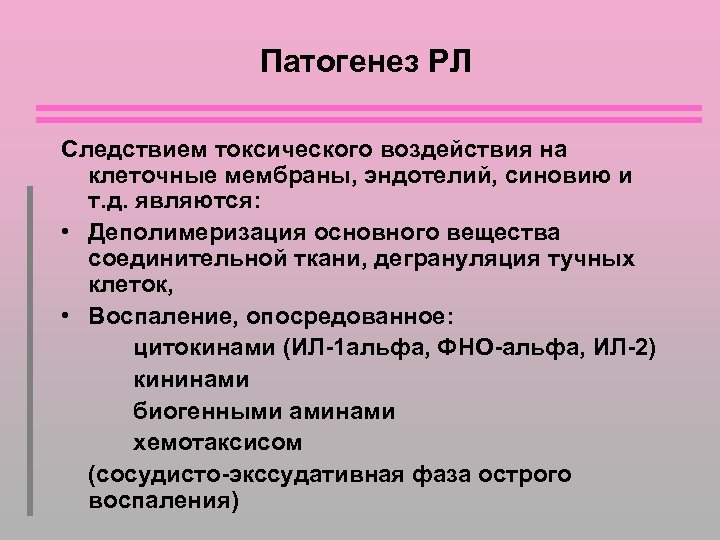 Патогенез РЛ

Следствием токсического воздействия на клеточные мембраны, эндотелий, синовию и т.д. являются:

• Деполимеризация основного вещества соединительной ткани, дегрануляция тучных клеток,

• Воспаление, опосредованное:

цитокинами (ИЛ-1альфа, ФНО-альфа, ИЛ-2)

кининами

биогенными аминами

хемотаксисом

(сосудисто-экссудативная фаза острого воспаления)